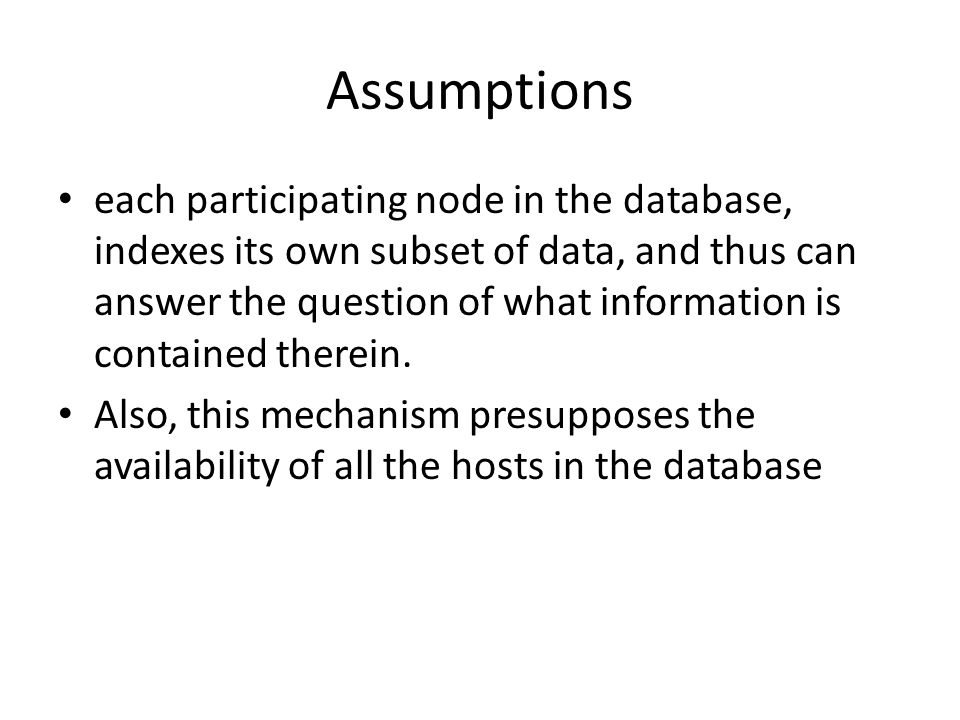 Assumptions

• each participating node in the database, indexes its own subset of data, and thus can answer the question of what information is contained therein.

• Also, this mechanism presupposes the availability of all the hosts in the database